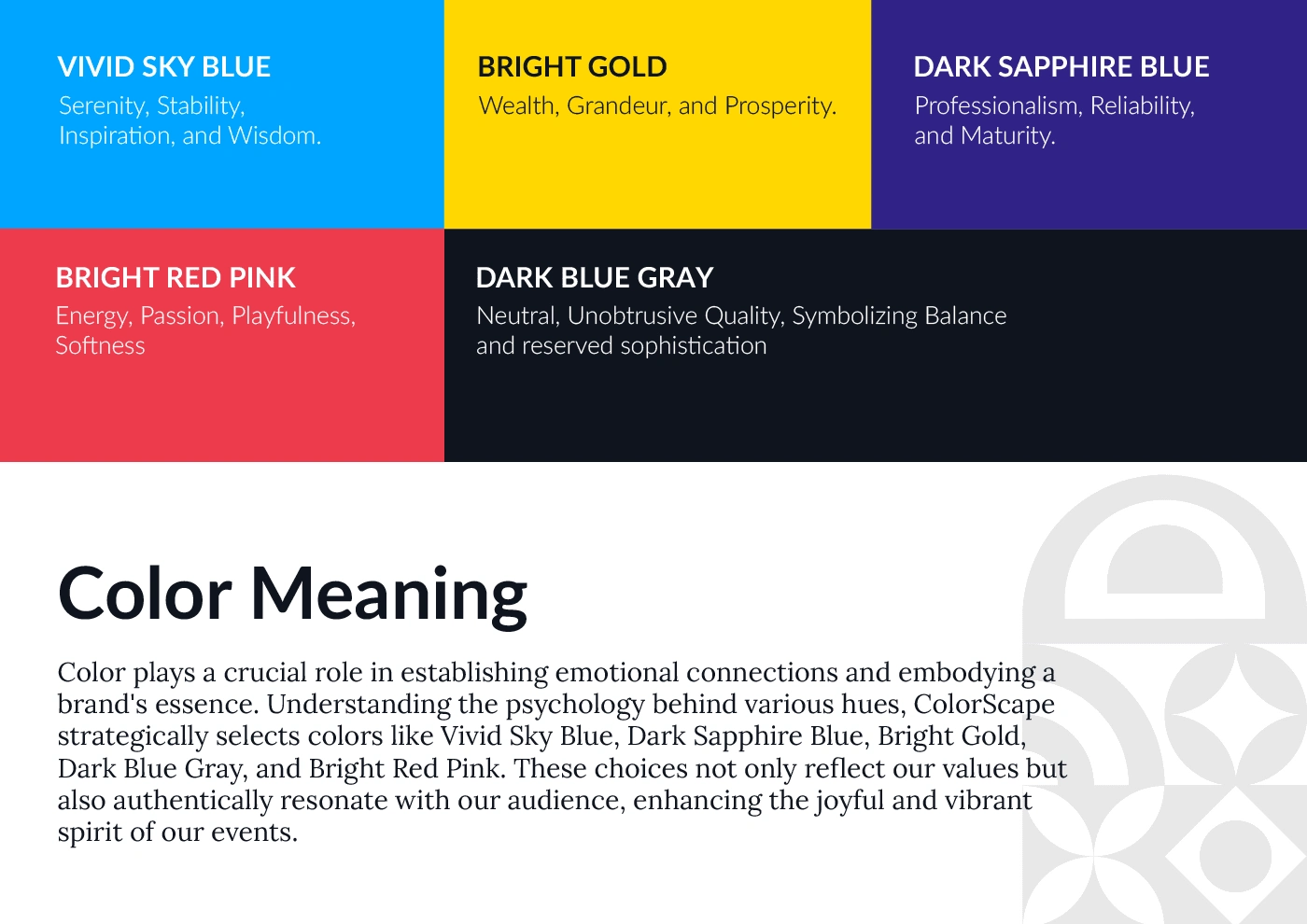 VIVID SKY BLUE
Serenity, Stability, Inspiration, and Wisdom.

BRIGHT GOLD
Wealth, Grandeur, and Prosperity.

DARK SAPPHIRE BLUE
Professionalism, Reliability, and Maturity.

BRIGHT RED PINK
Energy, Passion, Playfulness, Softness

DARK BLUE GRAY
Neutral, Unobtrusive Quality, Symbolizing Balance and reserved sophistication

Color Meaning

Color plays a crucial role in establishing emotional connections and embodying a brand's essence. Understanding the psychology behind various hues, ColorScape strategically selects colors like Vivid Sky Blue, Dark Sapphire Blue, Bright Gold, Dark Blue Gray, and Bright Red Pink. These choices not only reflect our values but also authentically resonate with our audience, enhancing the joyful and vibrant spirit of our events.